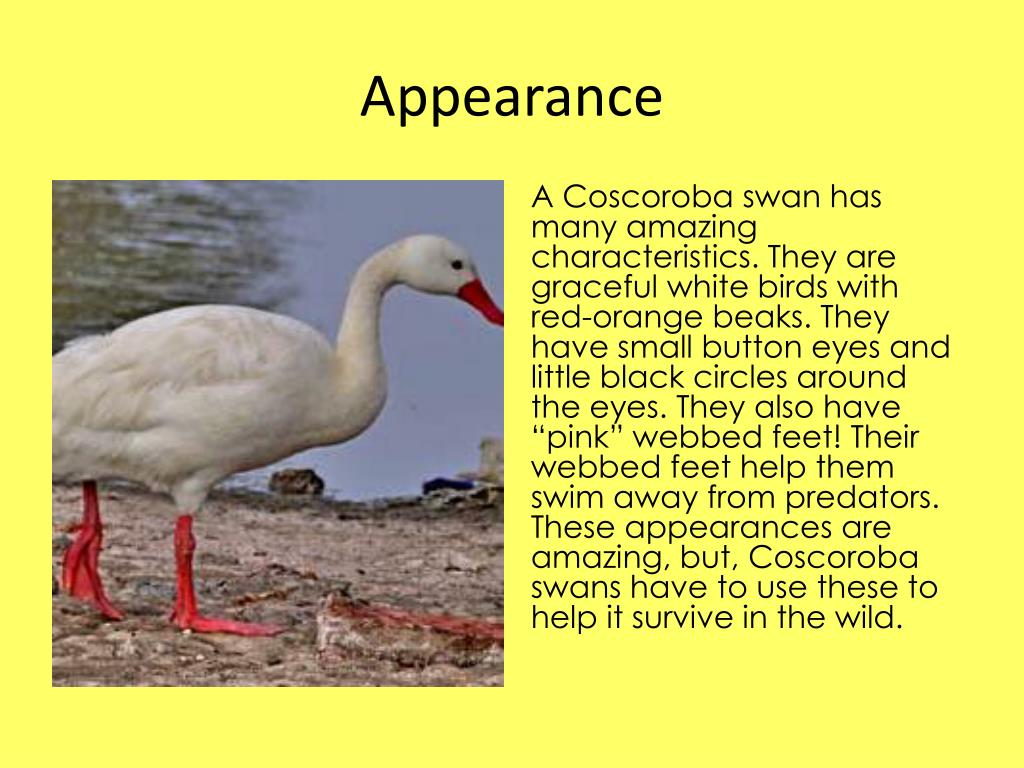 Appearance

A Coscoroba swan has many amazing characteristics. They are graceful white birds with red-orange beaks. They have small button eyes and little black circles around the eyes. They also have “pink” webbed feet! Their webbed feet help them swim away from predators. These appearances are amazing, but, Coscoroba swans have to use these to help it survive in the wild.